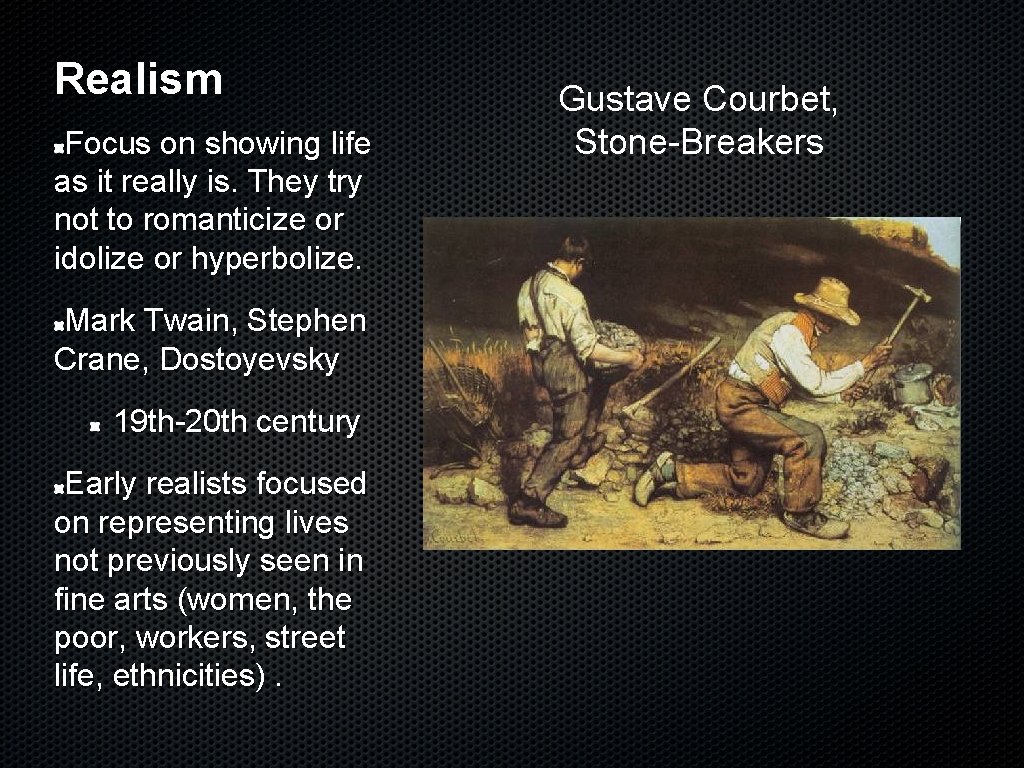 Realism

Focus on showing life as it really is. They try not to romanticize or idolize or hyperbolize.

Mark Twain, Stephen Crane, Dostoyevsky

19th-20th century

Early realists focused on representing lives not previously seen in fine arts (women, the poor, workers, street life, ethnicities) .

Gustave Courbet, Stone-Breakers